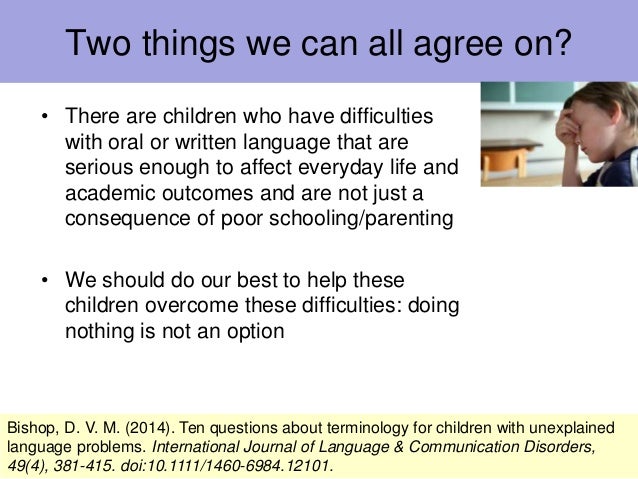 Two things we can all agree on?

• There are children who have difficulties with oral or written language that are serious enough to affect everyday life and academic outcomes and are not just a consequence of poor schooling/parenting

• We should do our best to help these children overcome these difficulties: doing nothing is not an option

Bishop, D. V. M. (2014). Ten questions about terminology for children with unexplained language problems. International Journal of Language & Communication Disorders, 49(4), 381-415. doi:10.1111/1460-6984.12101.